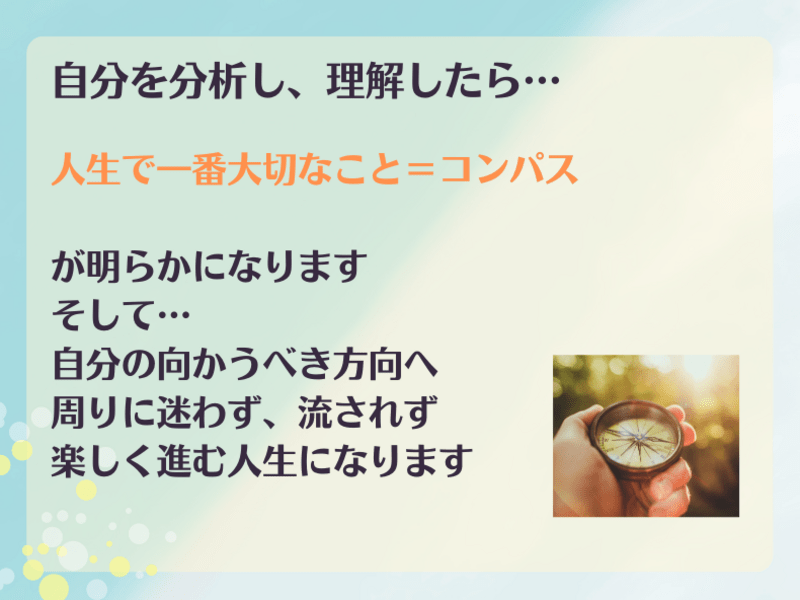 自分を分析し、理解したら…

人生で一番大切なこと＝コンパス

が明らかになります
そして…
自分の向かうべき方向へ
周りに迷わず、流されず
楽しく進む人生になります